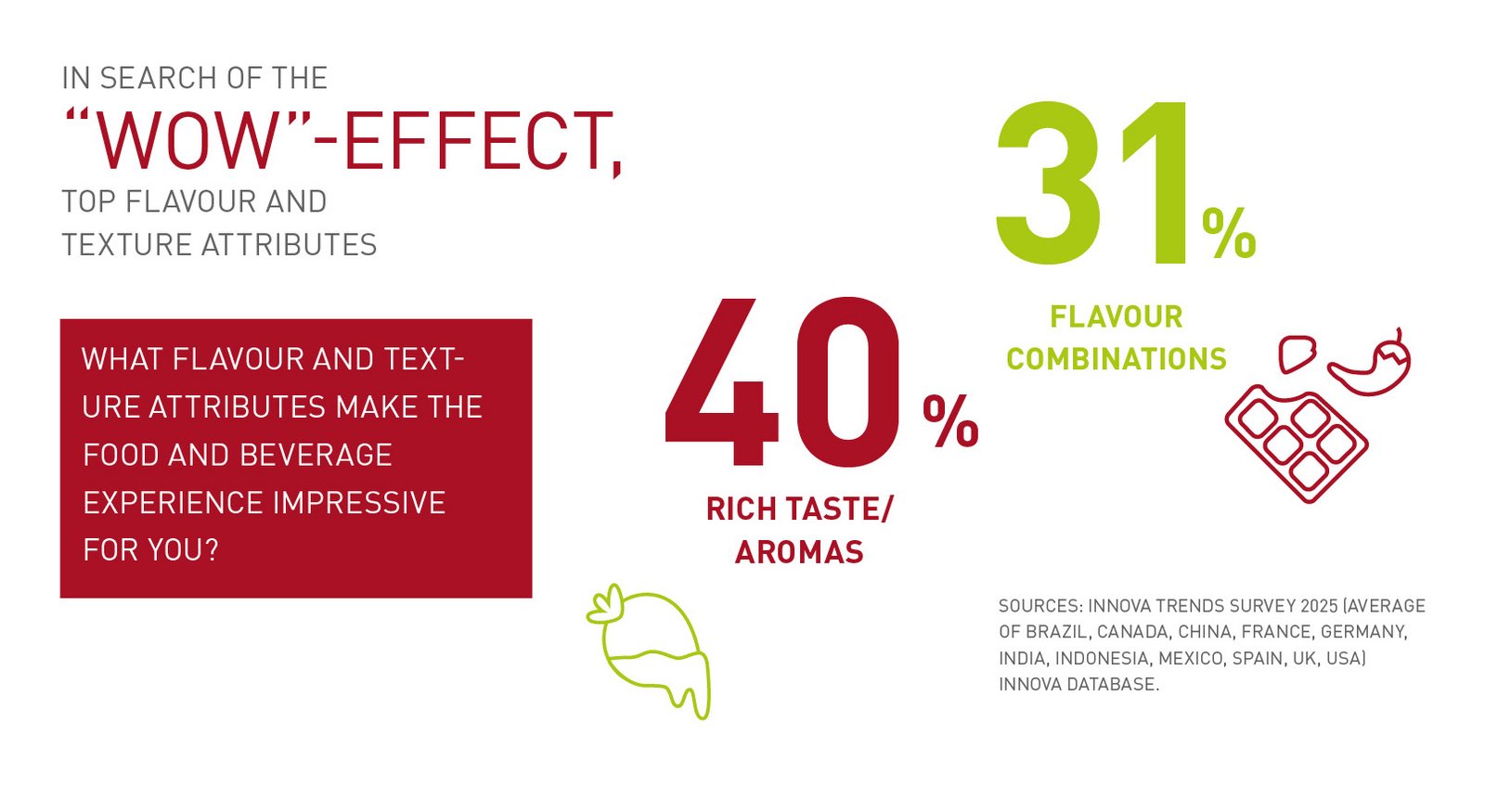 IN SEARCH OF THE
“WOW”-EFFECT,
TOP FLAVOUR AND TEXTURE ATTRIBUTES

WHAT FLAVOUR AND TEXTURE ATTRIBUTES MAKE THE FOOD AND BEVERAGE EXPERIENCE IMPRESSIVE FOR YOU?

40 %
RICH TASTE/ AROMAS

31 %
FLAVOUR COMBINATIONS

SOURCES: INNOVA TRENDS SURVEY 2025 (AVERAGE OF BRAZIL, CANADA, CHINA, FRANCE, GERMANY, INDIA, INDONESIA, MEXICO, SPAIN, UK, USA) INNOVA DATABASE.